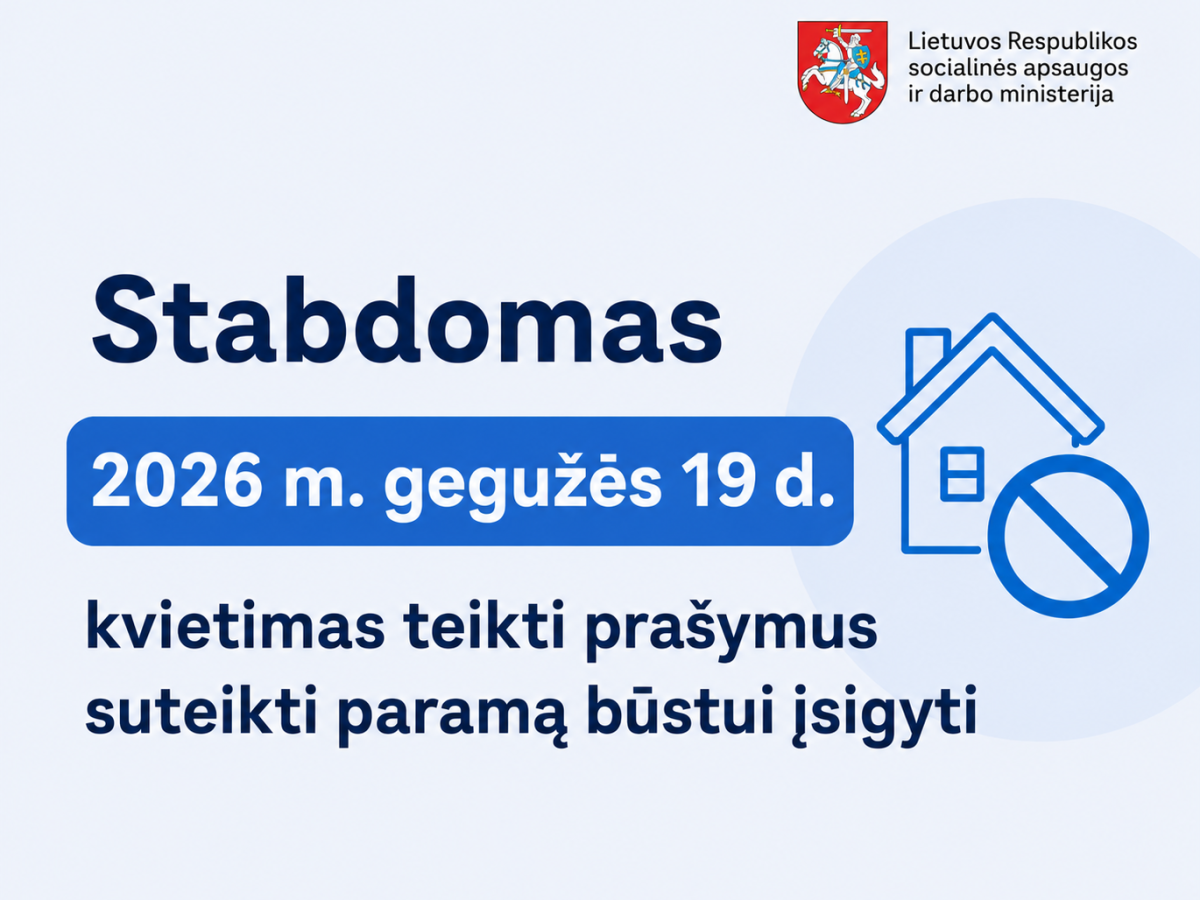 Lietuvos Respublikos socialinės apsaugos ir darbo ministerija

Stabdomas

2026 m. gegužės 19 d.

kvietimas teikti prašymus suteikti paramą būstui įsigyti